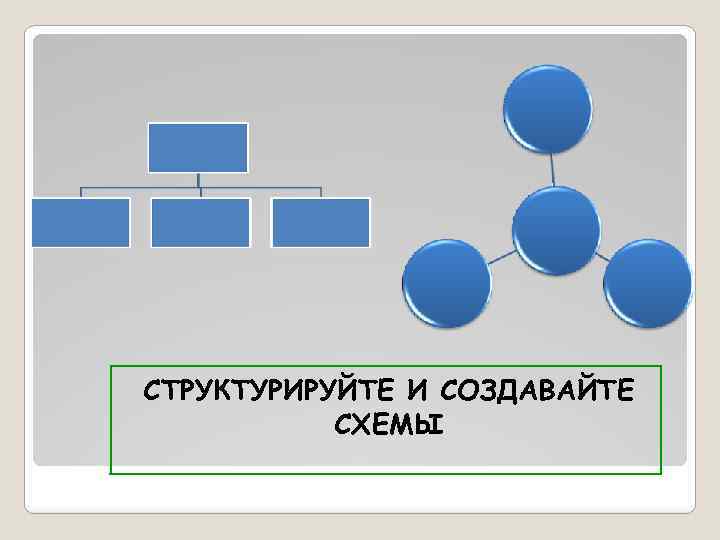 СТРУКТУРИРУЙТЕ И СОЗДАВАЙТЕ СХЕМЫ